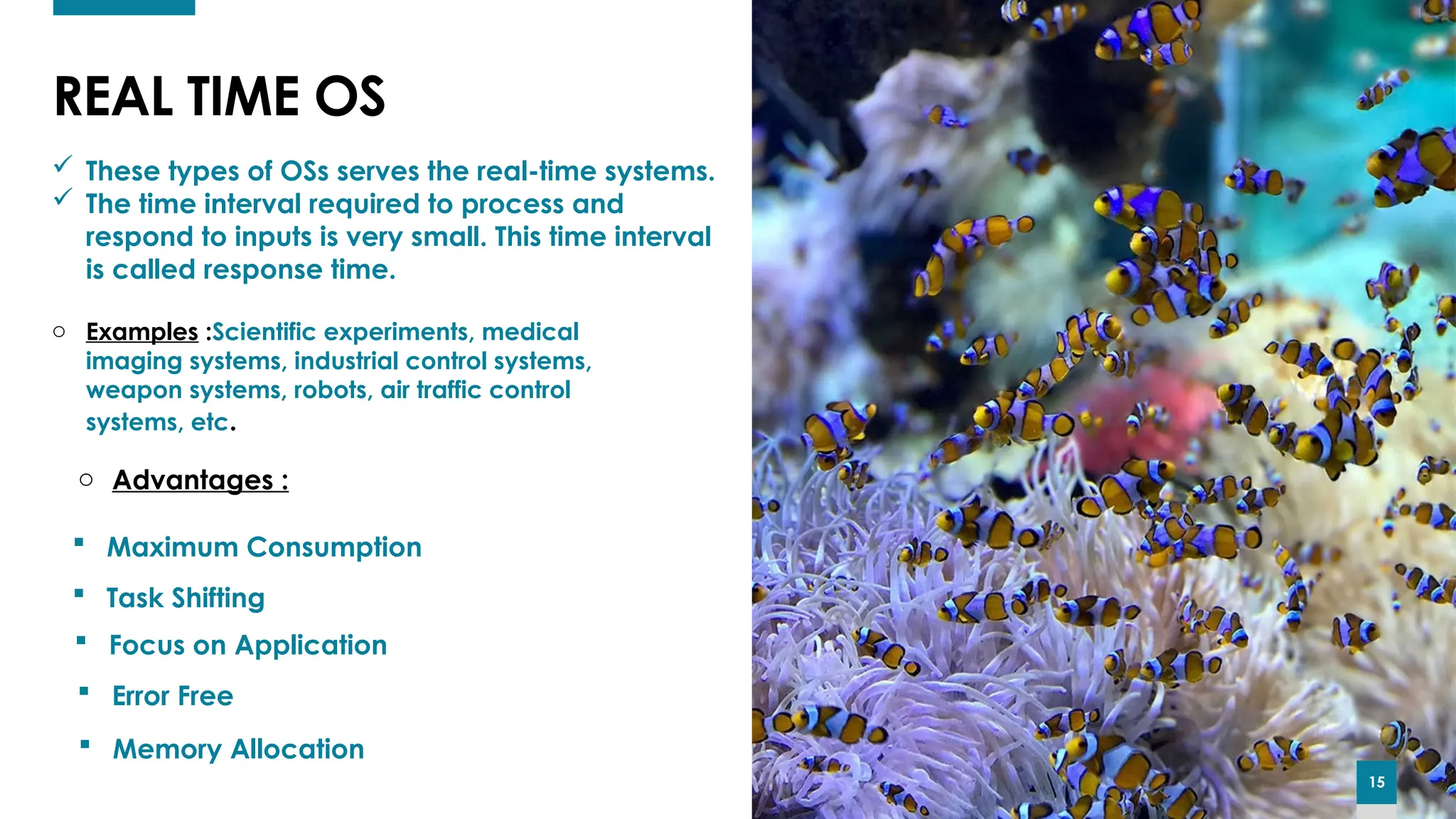 REAL TIME OS

✓ These types of OSs serves the real-time systems.
✓ The time interval required to process and respond to inputs is very small. This time interval is called response time.

○ Examples :Scientific experiments, medical imaging systems, industrial control systems, weapon systems, robots, air traffic control systems, etc.

○ Advantages :

▪ Maximum Consumption
▪ Task Shifting
▪ Focus on Application
▪ Error Free
▪ Memory Allocation

15